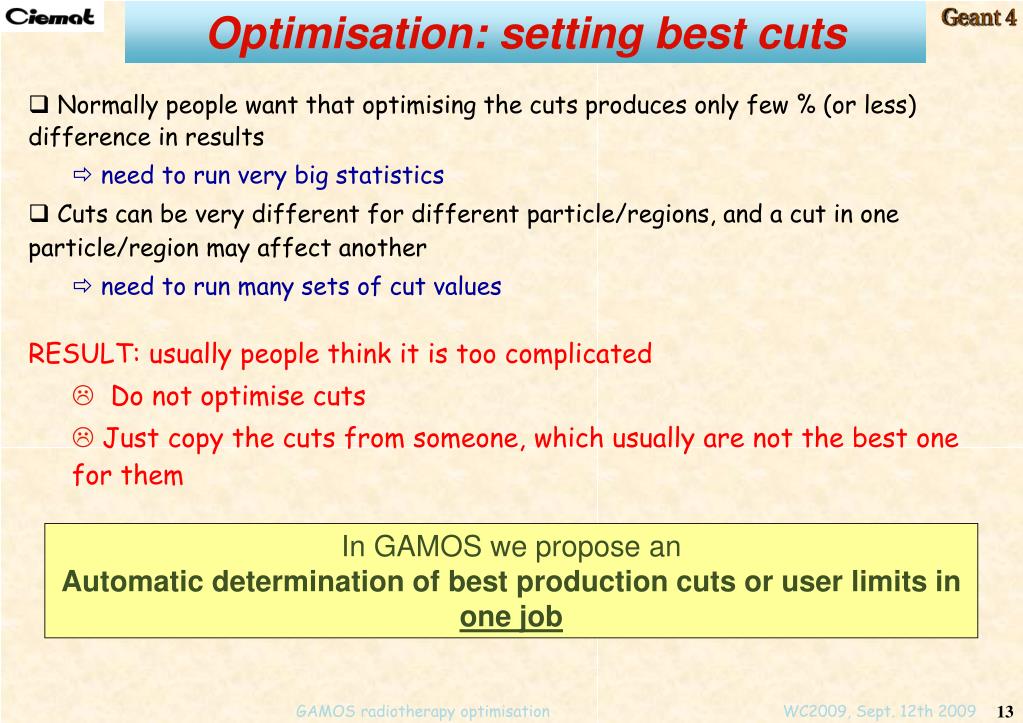 Ciemat

Optimisation: setting best cuts

Geant 4

❑ Normally people want that optimising the cuts produces only few % (or less) difference in results

⇨ need to run very big statistics

❑ Cuts can be very different for different particle/regions, and a cut in one particle/region may affect another

⇨ need to run many sets of cut values

RESULT: usually people think it is too complicated

☹ Do not optimise cuts

☹ Just copy the cuts from someone, which usually are not the best one for them

In GAMOS we propose an
Automatic determination of best production cuts or user limits in one job

GAMOS radiotherapy optimisation

WC2009, Sept. 12th 2009

13